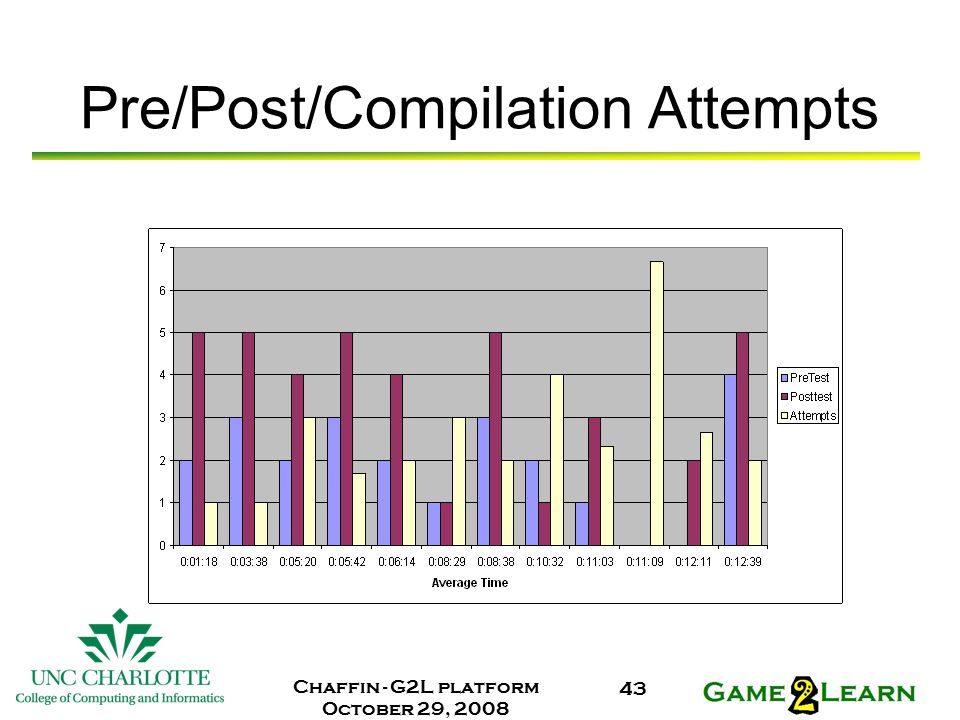 Pre/Post/Compilation Attempts

7
6
5
4
3
2
1
0

0:01:18 0:03:38 0:05:20 0:05:42 0:06:14 0:08:29 0:08:38 0:10:32 0:11:03 0:11:09 0:12:11 0:12:39

Average Time

PreTest
Posttest
Attempts

UNC CHARLOTTE
College of Computing and Informatics

Chaffin - G2L platform
October 29, 2008

43

Game 2 Learn